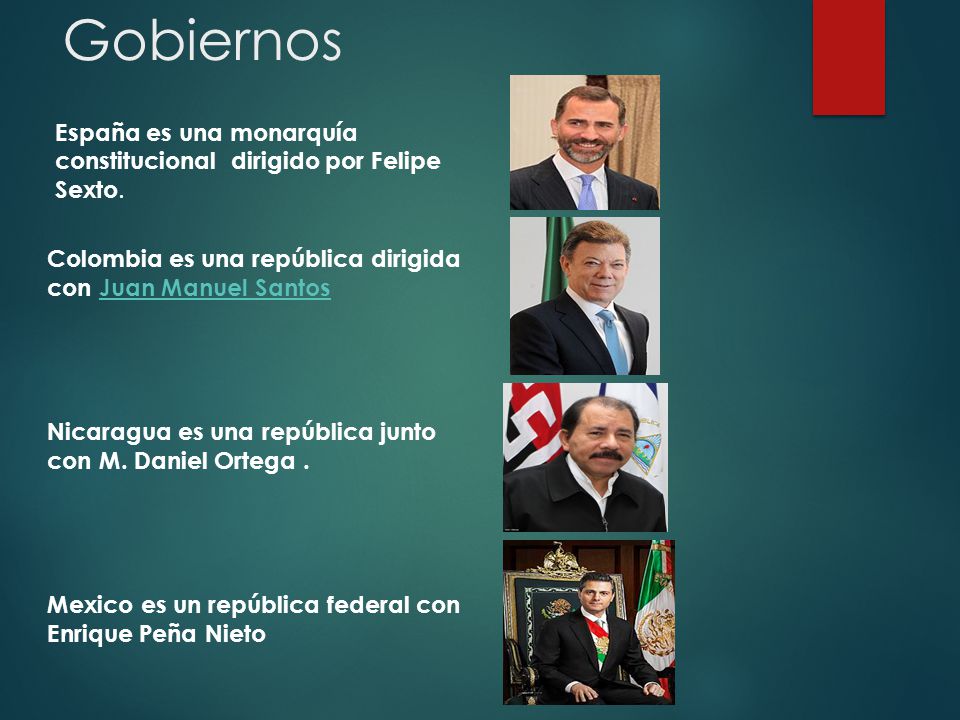 Gobiernos

España es una monarquía constitucional dirigido por Felipe Sexto.

Colombia es una república dirigida con Juan Manuel Santos

Nicaragua es una república junto con M. Daniel Ortega .

Mexico es un república federal con Enrique Peña Nieto